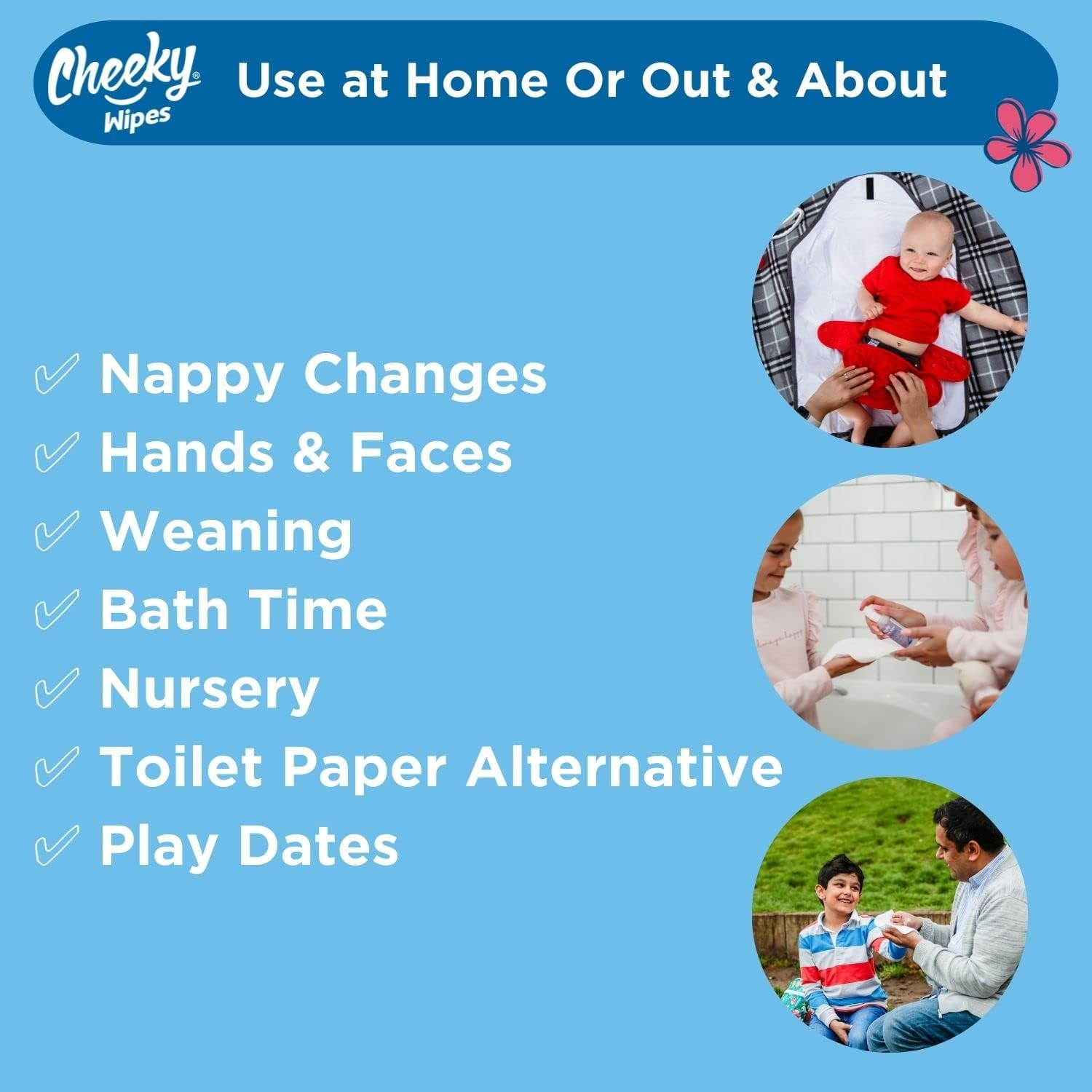 Cheeky® Wipes

Use at Home Or Out & About

✓ Nappy Changes
✓ Hands & Faces
✓ Weaning
✓ Bath Time
✓ Nursery
✓ Toilet Paper Alternative
✓ Play Dates